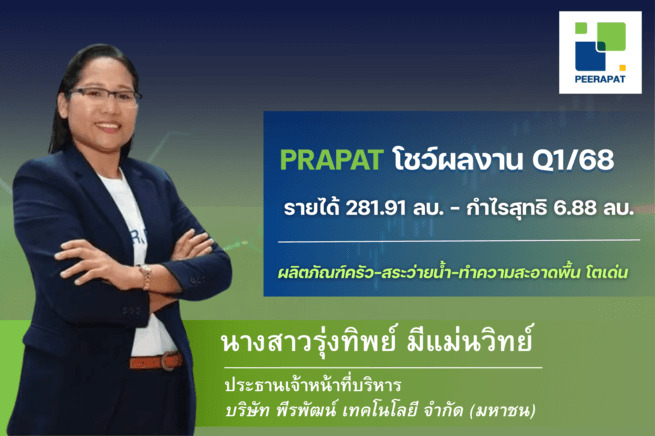 PEERAPAT

PRAPAT โชว์ผลงาน Q1/68

รายได้ 281.91 ลบ. - กำไรสุทธิ 6.88 ลบ.

ผลิตภัณฑ์ครัว-สระว่ายน้ำ-ทำความสะอาดพื้น โตเด่น

นางสาวรุ่งทิพย์ มีแม่นวิทย์

ประธานเจ้าหน้าที่บริหาร
บริษัท พีรพัฒน์ เทคโนโลยี จำกัด (มหาชน)